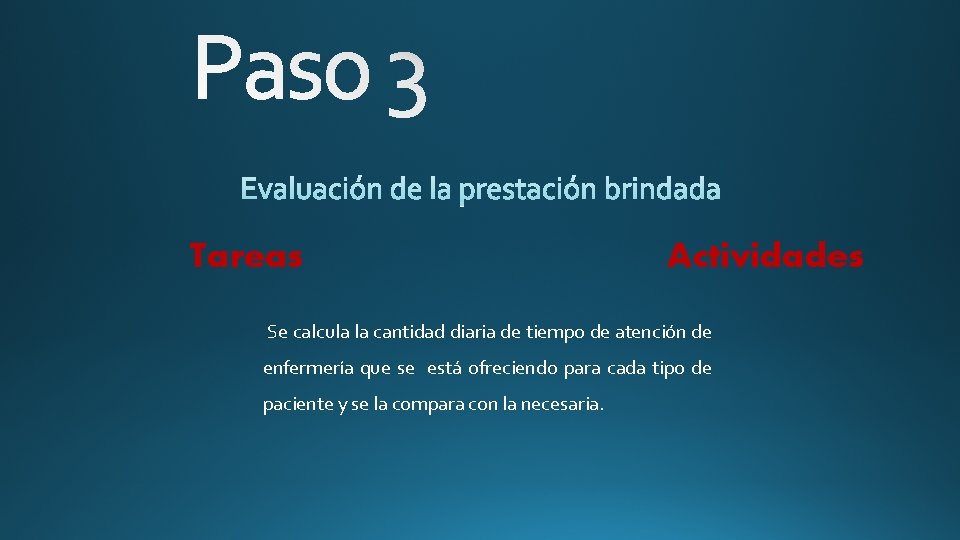 Paso 3

Evaluación de la prestación brindada

Tareas

Actividades

Se calcula la cantidad diaria de tiempo de atención de enfermería que se está ofreciendo para cada tipo de paciente y se la compara con la necesaria.